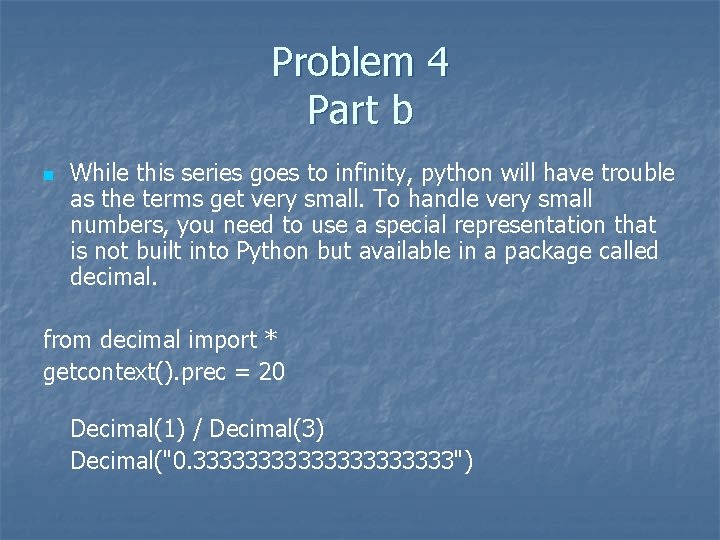 Problem 4
Part b

While this series goes to infinity, python will have trouble as the terms get very small. To handle very small numbers, you need to use a special representation that is not built into Python but available in a package called decimal.

from decimal import *
getcontext().prec = 20

Decimal(1) / Decimal(3)
Decimal("0.33333333333333333333")